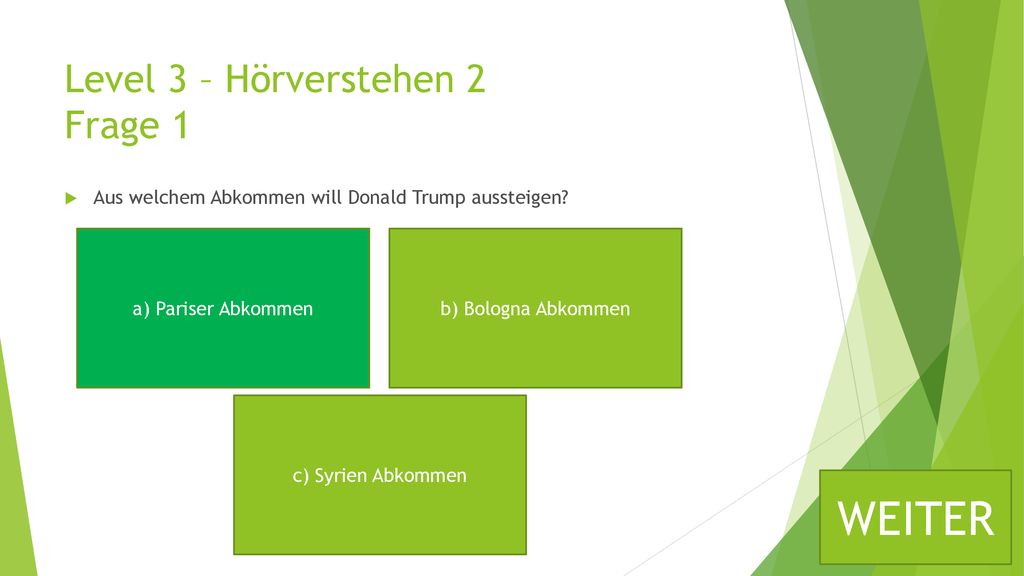 Level 3 – Hörverstehen 2
Frage 1

Aus welchem Abkommen will Donald Trump aussteigen?

a) Pariser Abkommen

b) Bologna Abkommen

c) Syrien Abkommen

WEITER